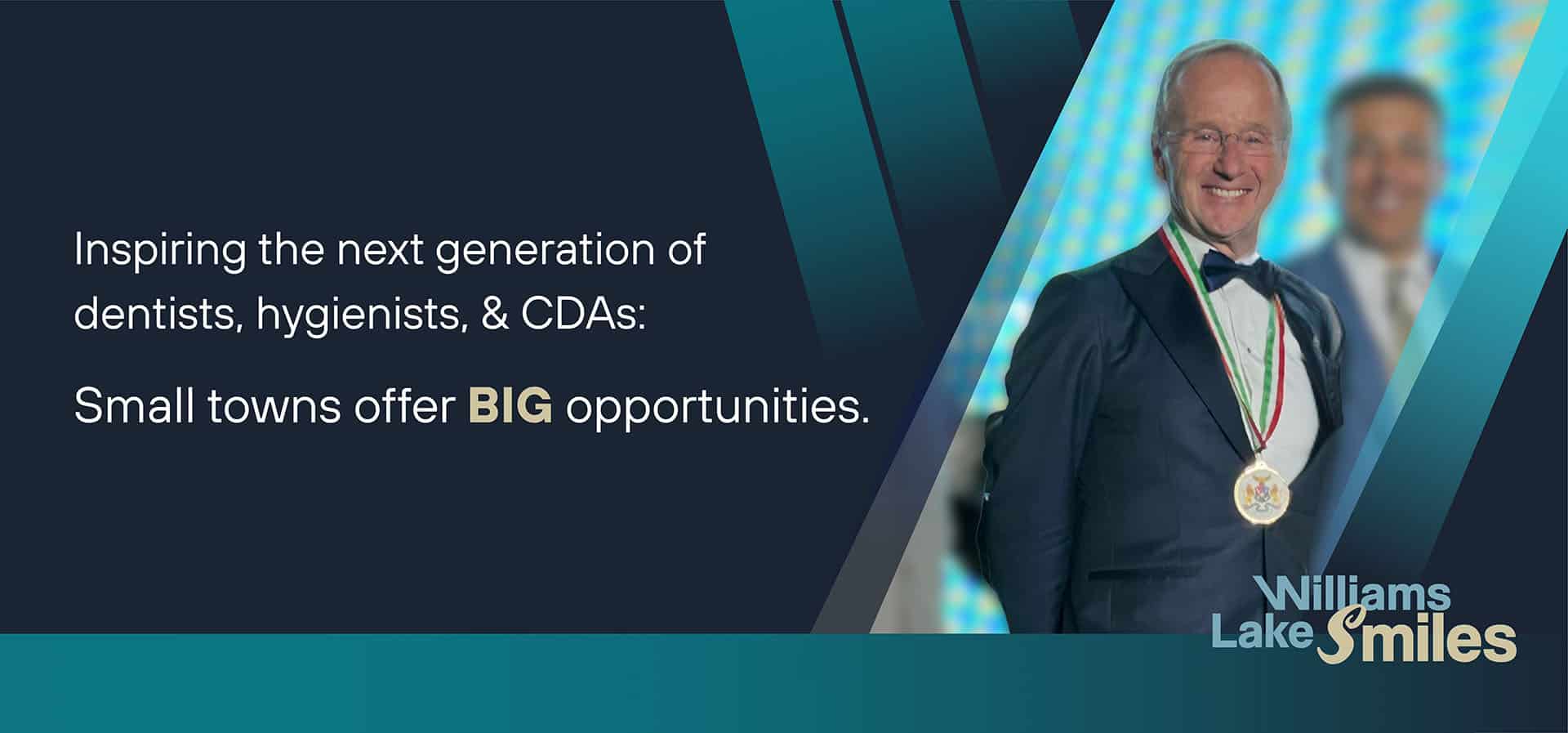 Inspiring the next generation of dentists, hygienists, & CDAs:

Small towns offer BIG opportunities.

Williams Lake Smiles